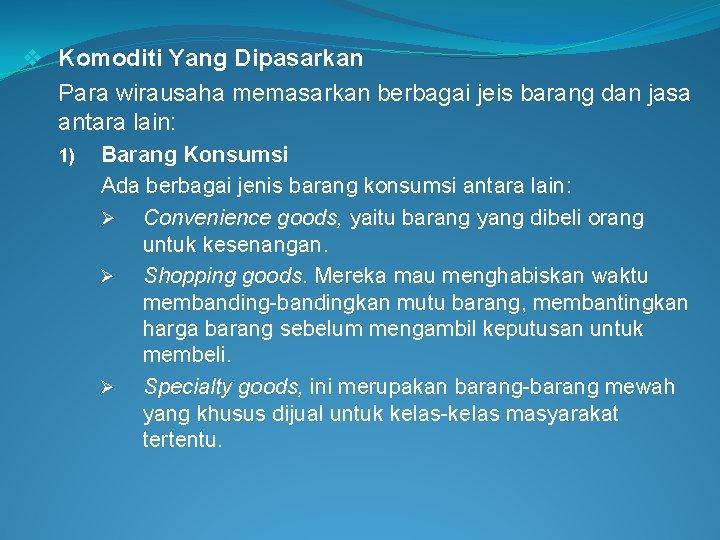 ❖ Komoditi Yang Dipasarkan

Para wirausaha memasarkan berbagai jeis barang dan jasa antara lain:

1) Barang Konsumsi

Ada berbagai jenis barang konsumsi antara lain:

➢ Convenience goods, yaitu barang yang dibeli orang untuk kesenangan.

➢ Shopping goods. Mereka mau menghabiskan waktu membanding-bandingkan mutu barang, membantingkan harga barang sebelum mengambil keputusan untuk membeli.

➢ Specialty goods, ini merupakan barang-barang mewah yang khusus dijual untuk kelas-kelas masyarakat tertentu.